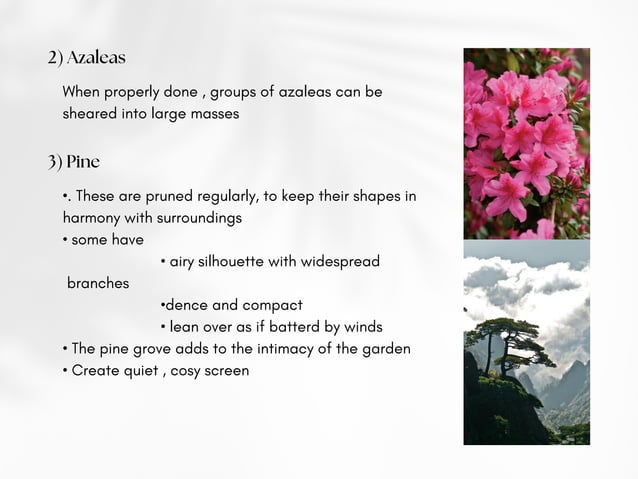 2) Azaleas

When properly done , groups of azaleas can be sheared into large masses

3) Pine

•. These are pruned regularly, to keep their shapes in harmony with surroundings
• some have
• airy silhouette with widespread branches
•dence and compact
• lean over as if batterd by winds
• The pine grove adds to the intimacy of the garden
• Create quiet , cosy screen